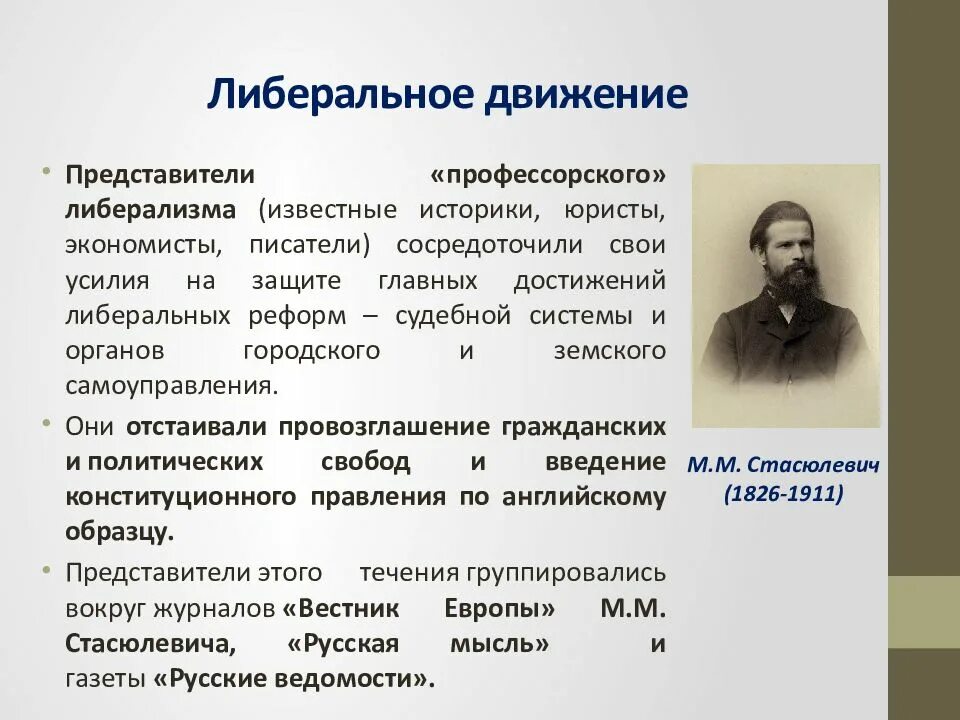 Либеральное движение

• Представители «профессорского» либерализма (известные историки, юристы, экономисты, писатели) сосредоточили свои усилия на защите главных достижений либеральных реформ – судебной системы и органов городского и земского самоуправления.

• Они отстаивали провозглашение гражданских и политических свобод и введение конституционного правления по английскому образцу.

• Представители этого течения группировались вокруг журналов «Вестник Европы» М.М. Стасюлевича, «Русская мысль» и газеты «Русские ведомости».

М.М. Стасюлевич (1826-1911)